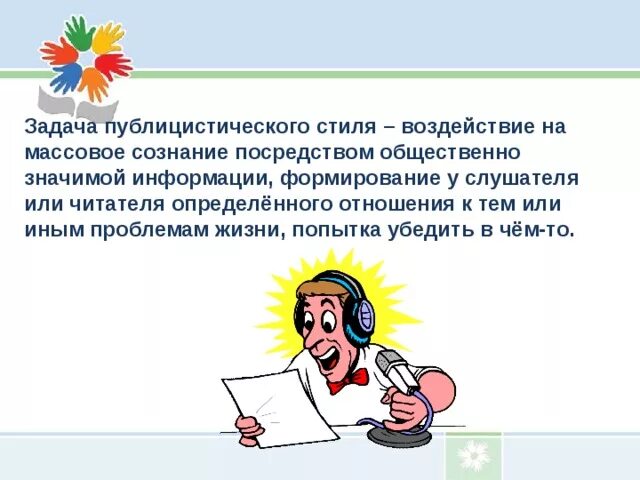 Задача публицистического стиля – воздействие на массовое сознание посредством общественно значимой информации, формирование у слушателя или читателя определённого отношения к тем или иным проблемам жизни, попытка убедить в чём-то.